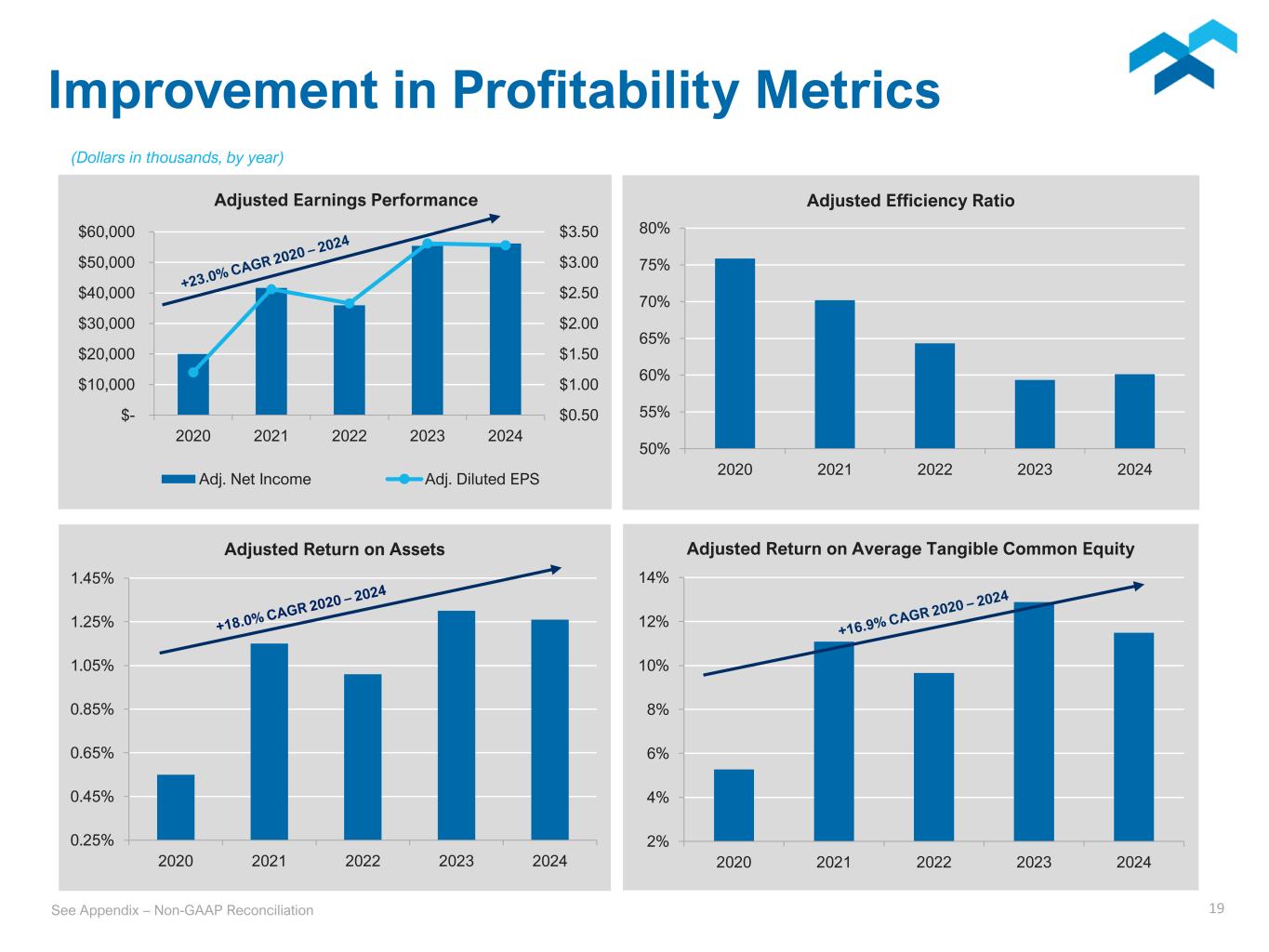 Improvement in Profitability Metrics

(Dollars in thousands, by year)

Adjusted Earnings Performance

+23.0% CAGR 2020 – 2024

$60,000
$50,000
$40,000
$30,000
$20,000
$10,000
$-

$3.50
$3.00
$2.50
$2.00
$1.50
$1.00
$0.50

2020 2021 2022 2023 2024

Adj. Net Income
Adj. Diluted EPS

Adjusted Efficiency Ratio

80%
75%
70%
65%
60%
55%
50%

2020 2021 2022 2023 2024

Adjusted Return on Assets

+18.0% CAGR 2020 – 2024

1.45%
1.25%
1.05%
0.85%
0.65%
0.45%
0.25%

2020 2021 2022 2023 2024

Adjusted Return on Average Tangible Common Equity

+16.9% CAGR 2020 – 2024

14%
12%
10%
8%
6%
4%
2%

2020 2021 2022 2023 2024

See Appendix – Non-GAAP Reconciliation

19